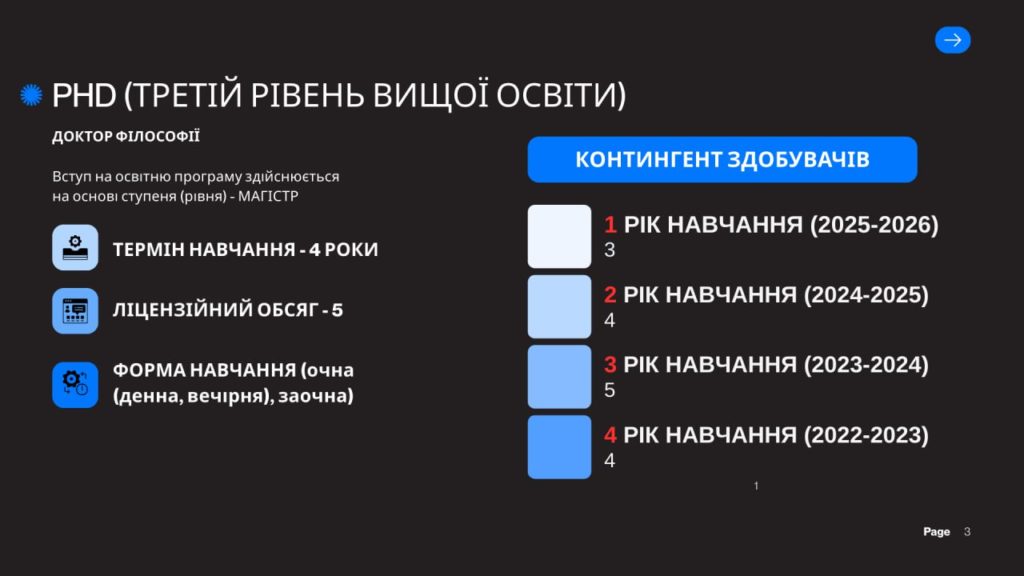 PHD (ТРЕТІЙ РІВЕНЬ ВИЩОЇ ОСВІТИ)

ДОКТОР ФІЛОСОФІЇ

Вступ на освітню програму здійснюється на основі ступеня (рівня) - МАГІСТР

ТЕРМІН НАВЧАННЯ - 4 РОКИ

ЛІЦЕНЗІЙНИЙ ОБСЯГ - 5

ФОРМА НАВЧАННЯ (очна (денна, вечірня), заочна)

КОНТИНГЕНТ ЗДОБУВАЧІВ

1 РІК НАВЧАННЯ (2025-2026)
3

2 РІК НАВЧАННЯ (2024-2025)
4

3 РІК НАВЧАННЯ (2023-2024)
5

4 РІК НАВЧАННЯ (2022-2023)
4

1

Page 3